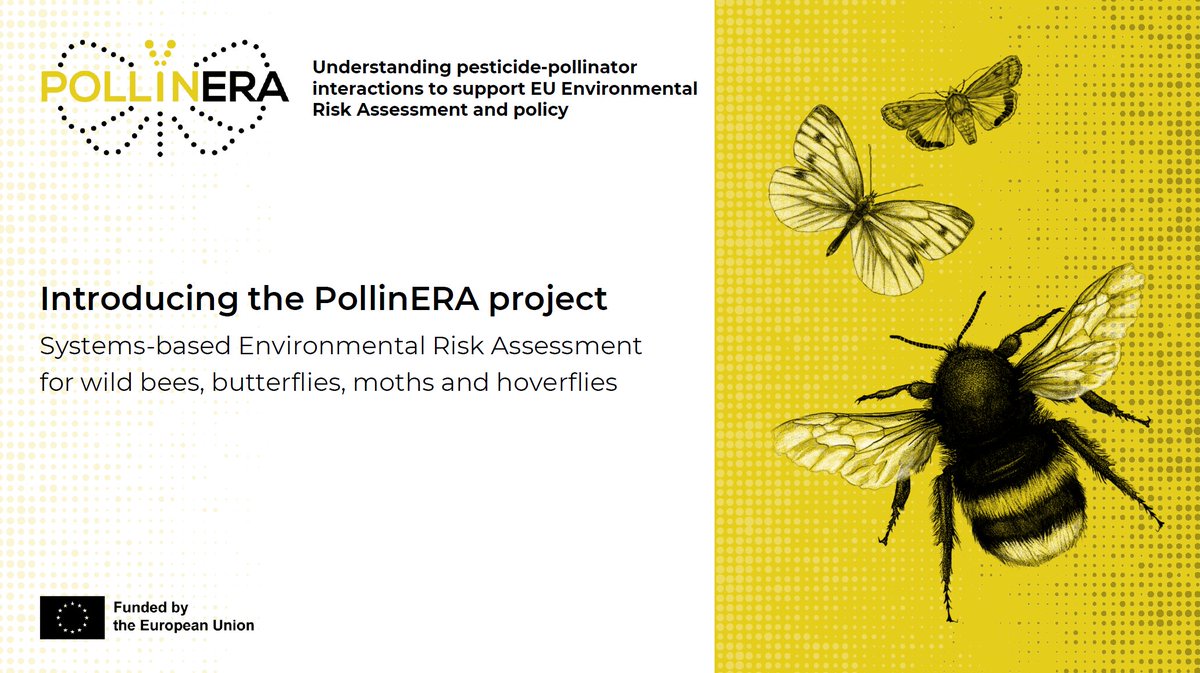 POLLINERA

Understanding pesticide-pollinator interactions to support EU Environmental Risk Assessment and policy

Introducing the PollinERA project

Systems-based Environmental Risk Assessment for wild bees, butterflies, moths and hoverflies

Funded by the European Union